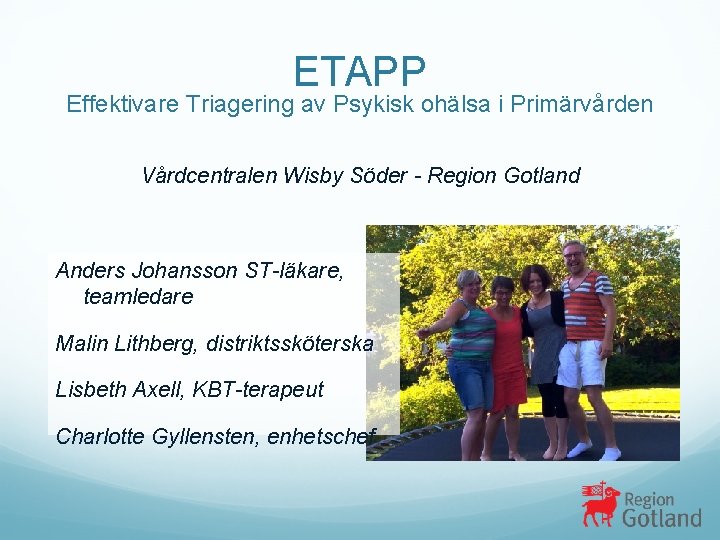 ETAPP
Effektivare Triagering av Psykisk ohälsa i Primärvården

Vårdcentralen Wisby Söder - Region Gotland

Anders Johansson ST-läkare, teamledare

Malin Lithberg, distriktssköterska

Lisbeth Axell, KBT-terapeut

Charlotte Gyllensten, enhetschef

Region Gotland